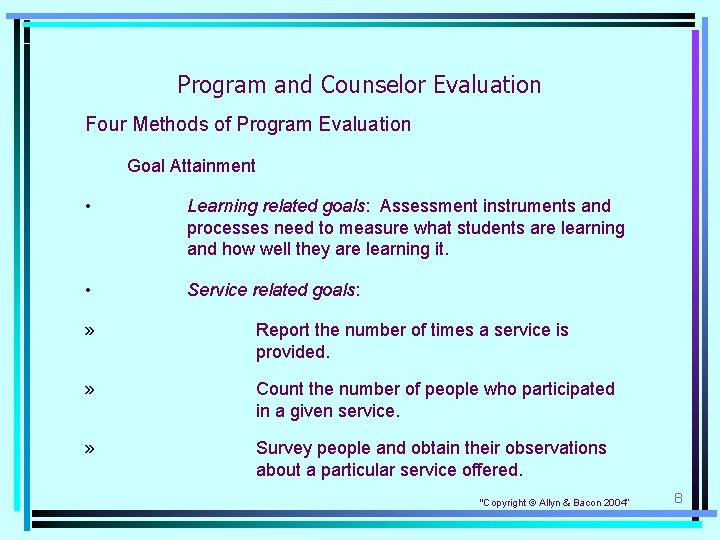 Program and Counselor Evaluation

Four Methods of Program Evaluation

Goal Attainment

• Learning related goals: Assessment instruments and processes need to measure what students are learning and how well they are learning it.

• Service related goals:

» Report the number of times a service is provided.

» Count the number of people who participated in a given service.

» Survey people and obtain their observations about a particular service offered.

"Copyright © Allyn & Bacon 2004"

8